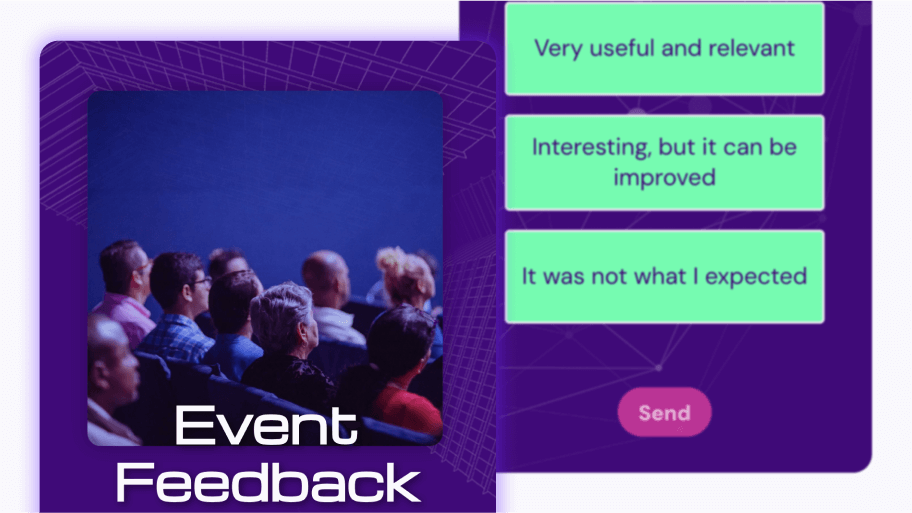 Event Feedback

Very useful and relevant

Interesting, but it can be improved

It was not what I expected

Send